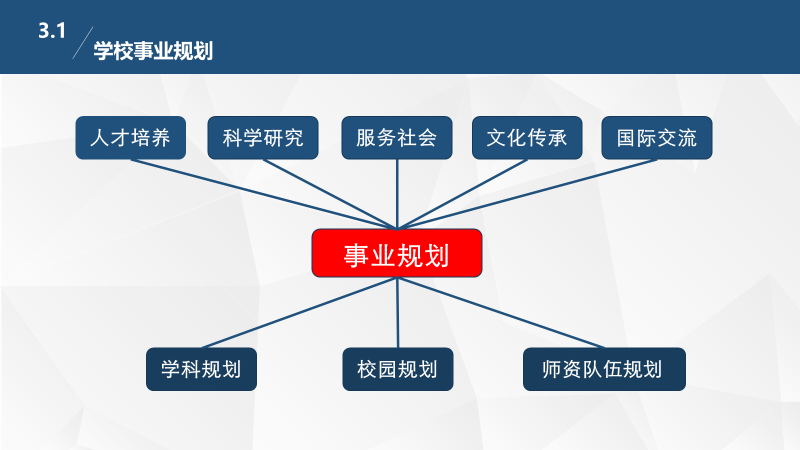 3.1

学校事业规划

人才培养

科学研究

服务社会

文化传承

国际交流

事业规划

学科规划

校园规划

师资队伍规划